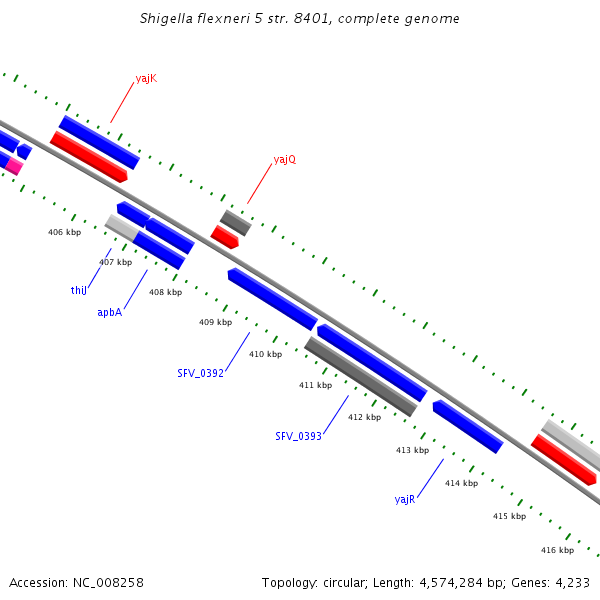 Shigella flexneri 5 str. 8401, complete genome

yajK

yajQ

406 kbp

407 kbp

thiJ

408 kbp

apbA

409 kbp

410 kbp

SFV_0392

411 kbp

412 kbp

SFV_0393

413 kbp

414 kbp

yajR

415 kbp

416 kbp

Accession: NC_008258

Topology: circular; Length: 4,574,284 bp; Genes: 4,233